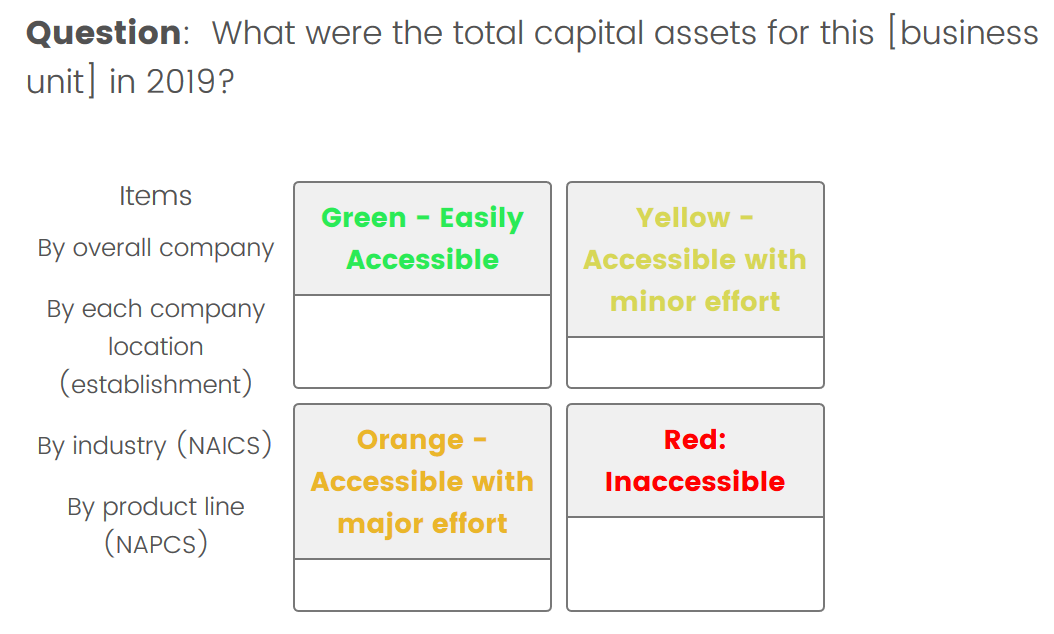 **Question**: What were the total capital assets for this [business unit] in 2019?

Items

By overall company

By each company location (establishment)

By industry (NAICS)

By product line (NAPCS)

Green - Easily Accessible

Yellow - Accessible with minor effort

Orange - Accessible with major effort

Red: Inaccessible